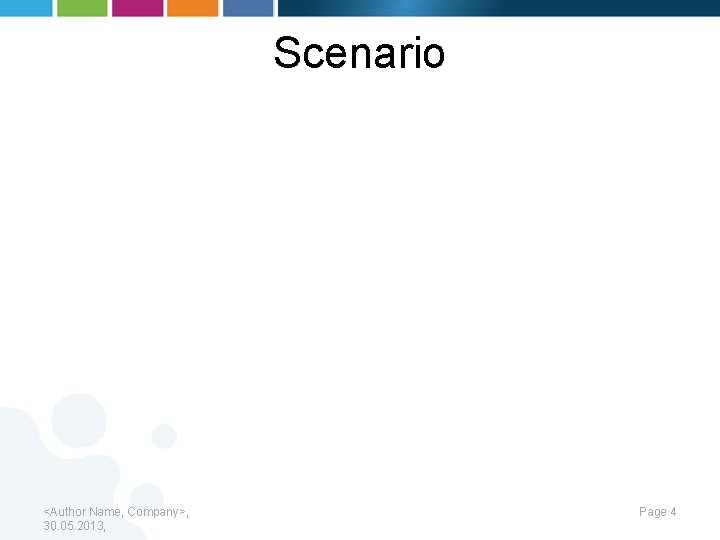 Scenario

<Author Name, Company>, 30.05.2013,

Page 4